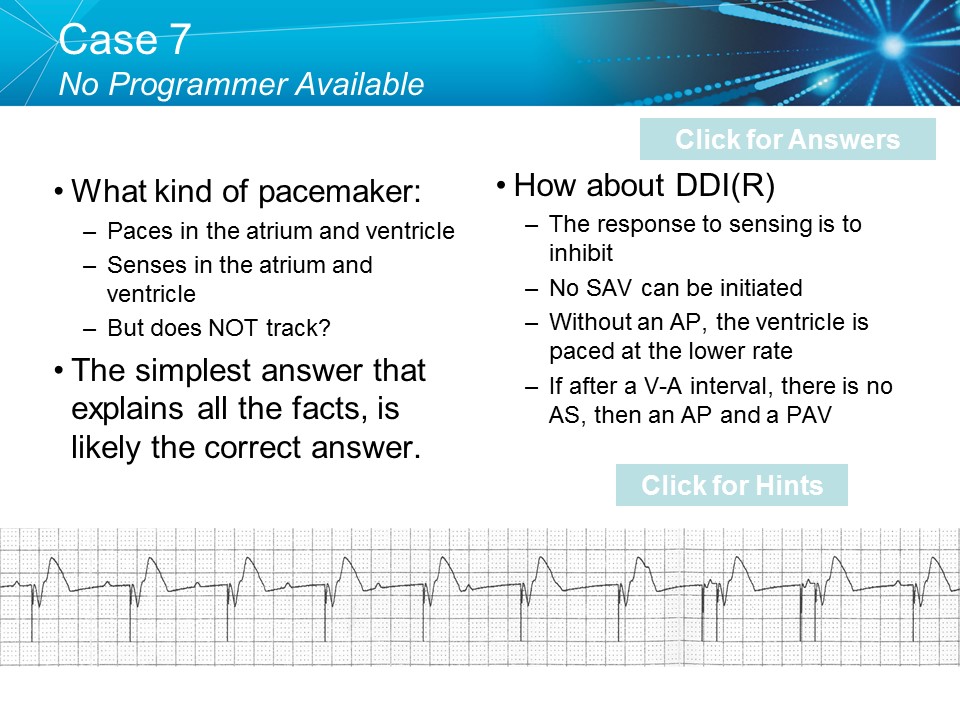 Case 7
No Programmer Available

Click for Answers

• What kind of pacemaker:
– Paces in the atrium and ventricle
– Senses in the atrium and ventricle
– But does NOT track?
• The simplest answer that explains all the facts, is likely the correct answer.

• How about DDI(R)
– The response to sensing is to inhibit
– No SAV can be initiated
– Without an AP, the ventricle is paced at the lower rate
– If after a V-A interval, there is no AS, then an AP and a PAV

Click for Hints